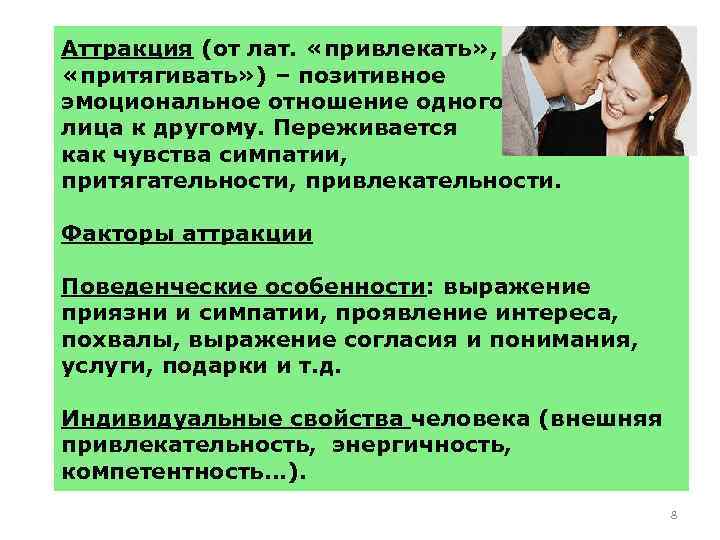 Аттракция (от лат. «привлекать», «притягивать») – позитивное эмоциональное отношение одного лица к другому. Переживается как чувства симпатии, притягательности, привлекательности.

Факторы аттракции

Поведенческие особенности: выражение приязни и симпатии, проявление интереса, похвалы, выражение согласия и понимания, услуги, подарки и т.д.

Индивидуальные свойства человека (внешняя привлекательность, энергичность, компетентность…).

8